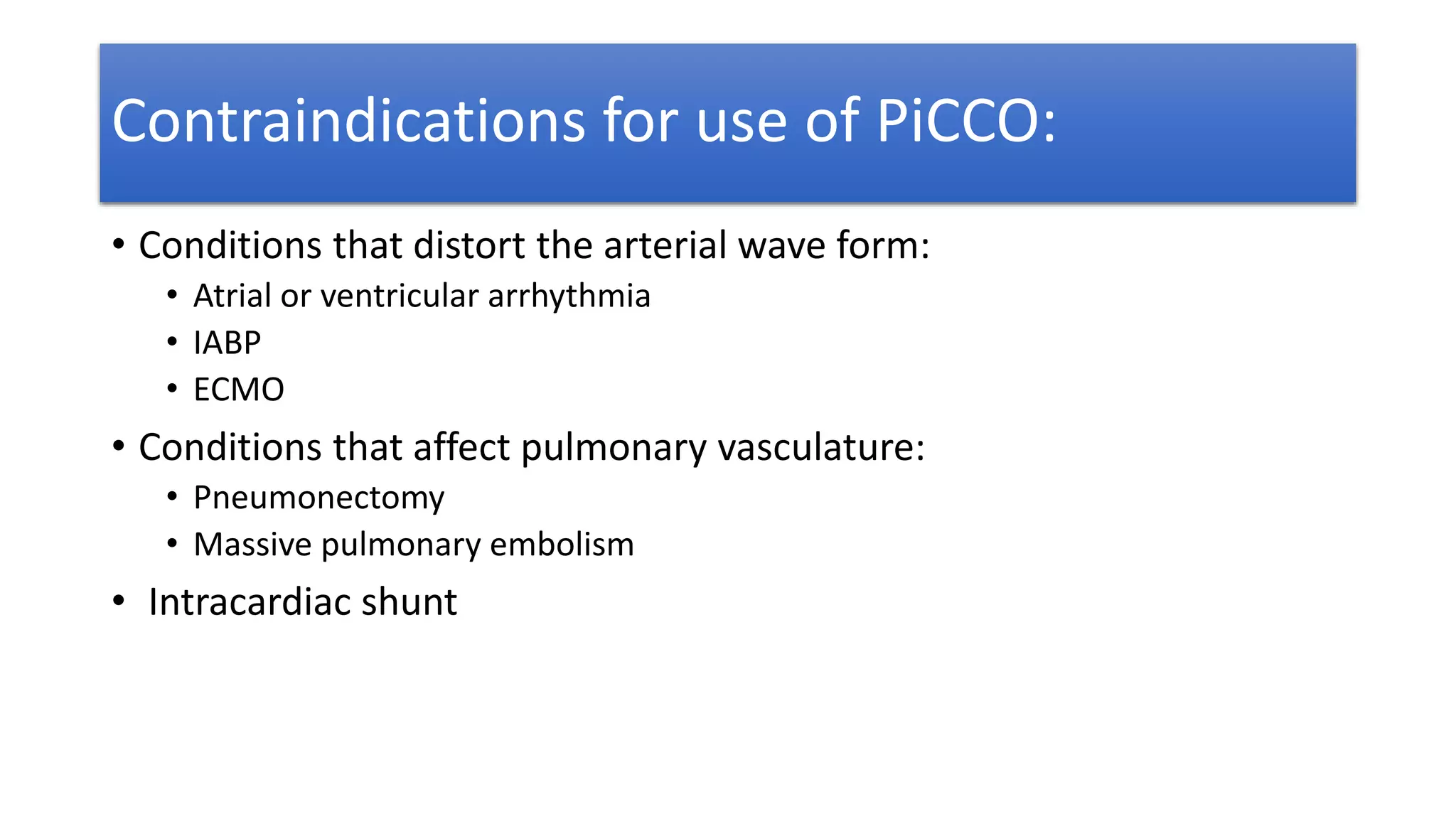 Contraindications for use of PiCCO:

• Conditions that distort the arterial wave form:
  • Atrial or ventricular arrhythmia
  • IABP
  • ECMO
• Conditions that affect pulmonary vasculature:
  • Pneumonectomy
  • Massive pulmonary embolism
• Intracardiac shunt